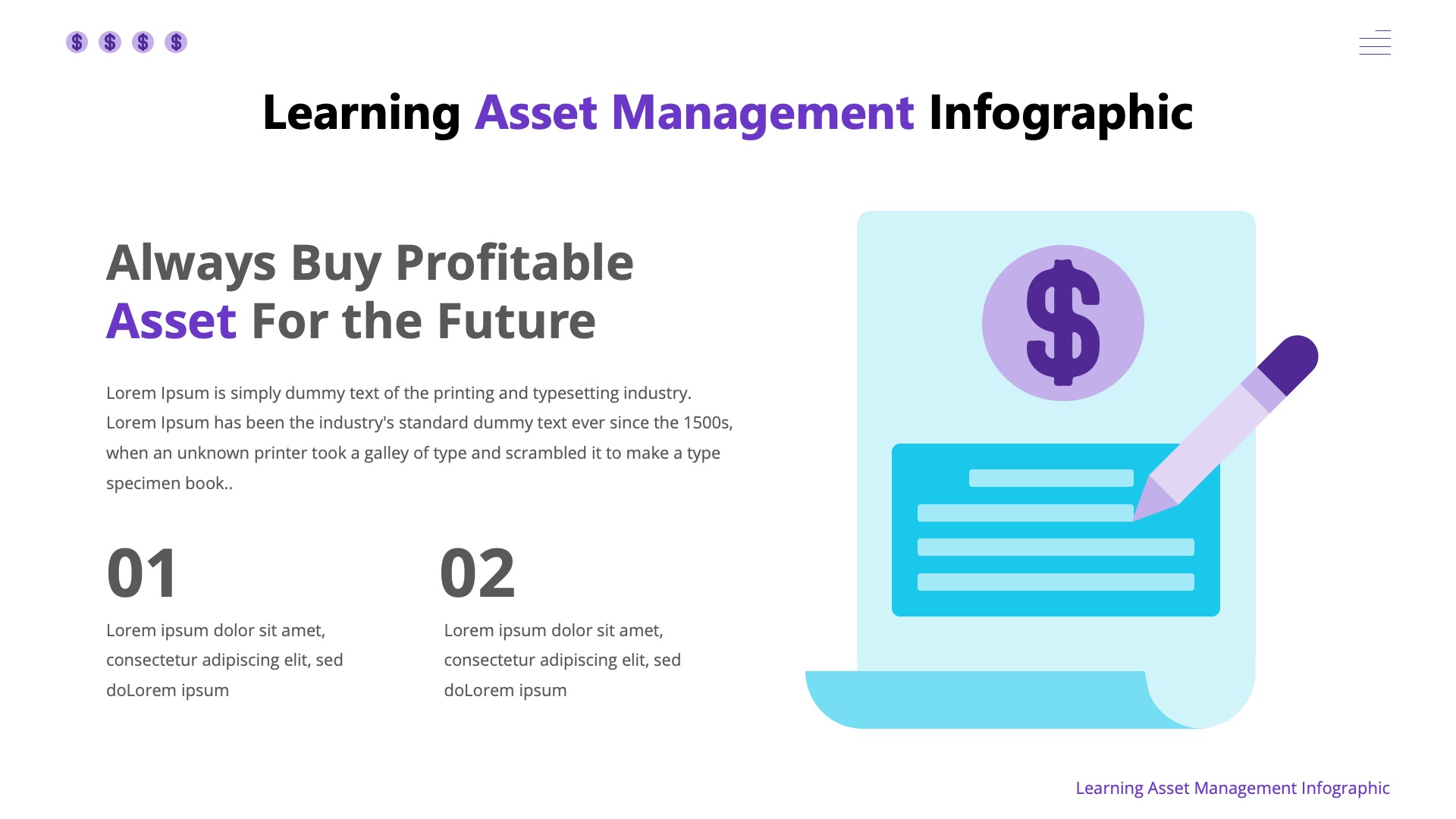 $ $ $ $

Learning Asset Management Infographic

Always Buy Profitable Asset For the Future

Lorem Ipsum is simply dummy text of the printing and typesetting industry. Lorem Ipsum has been the industry's standard dummy text ever since the 1500s, when an unknown printer took a galley of type and scrambled it to make a type specimen book..

01

Lorem ipsum dolor sit amet, consectetur adipiscing elit, sed doLorem ipsum

02

Lorem ipsum dolor sit amet, consectetur adipiscing elit, sed doLorem ipsum

$

Learning Asset Management Infographic